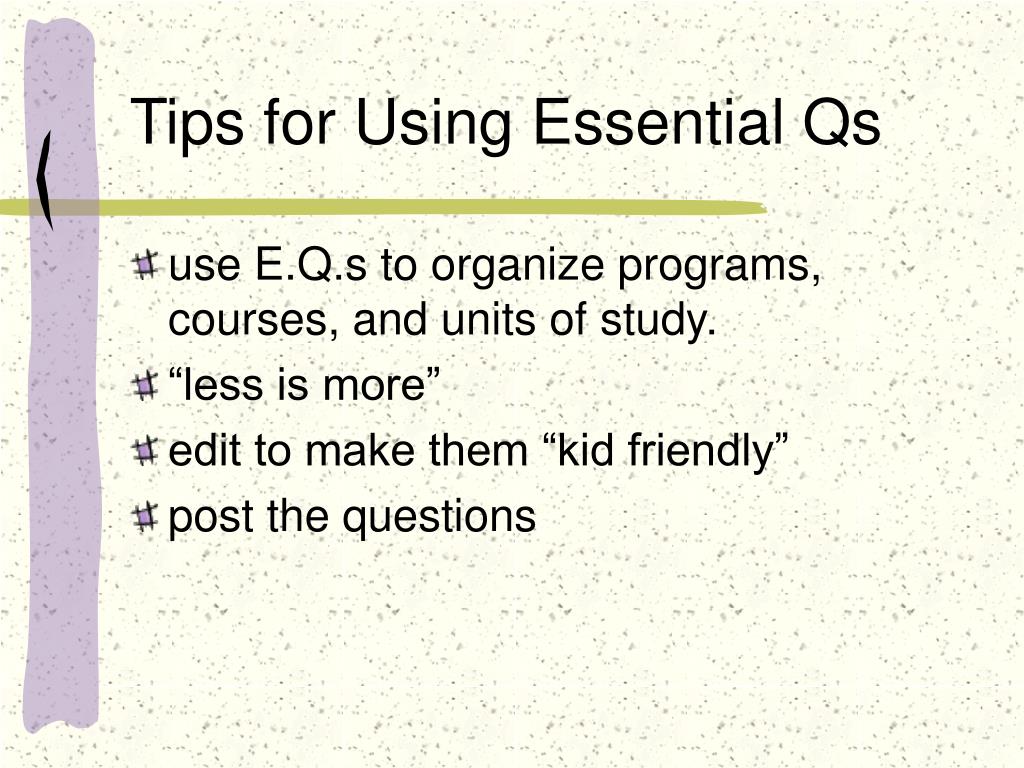 Tips for Using Essential Qs

use E.Q.s to organize programs, courses, and units of study.
“less is more”
edit to make them “kid friendly”
post the questions